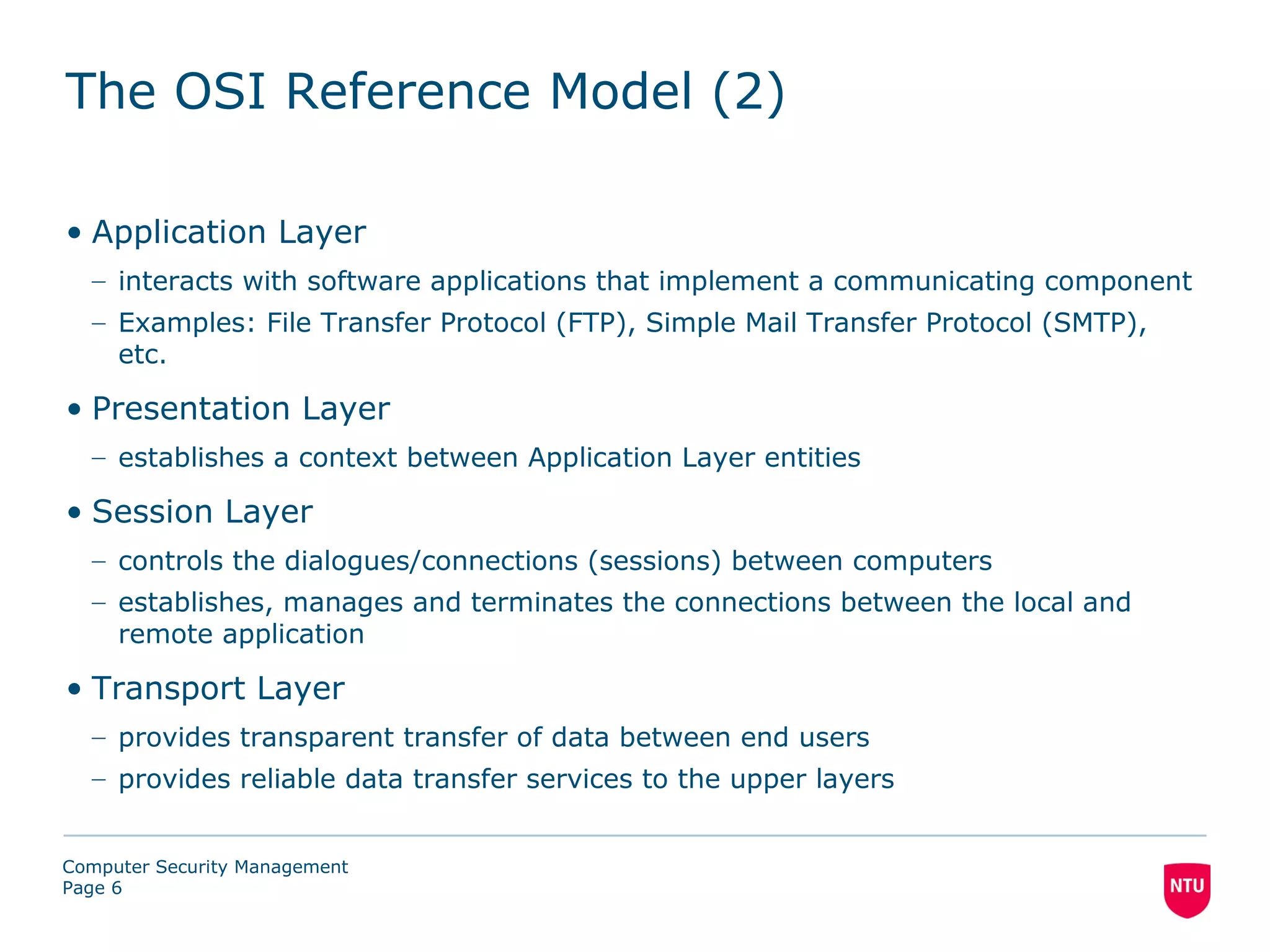 The OSI Reference Model (2)

• Application Layer
– interacts with software applications that implement a communicating component
– Examples: File Transfer Protocol (FTP), Simple Mail Transfer Protocol (SMTP), etc.

• Presentation Layer
– establishes a context between Application Layer entities

• Session Layer
– controls the dialogues/connections (sessions) between computers
– establishes, manages and terminates the connections between the local and remote application

• Transport Layer
– provides transparent transfer of data between end users
– provides reliable data transfer services to the upper layers

Computer Security Management
Page 6

NTU